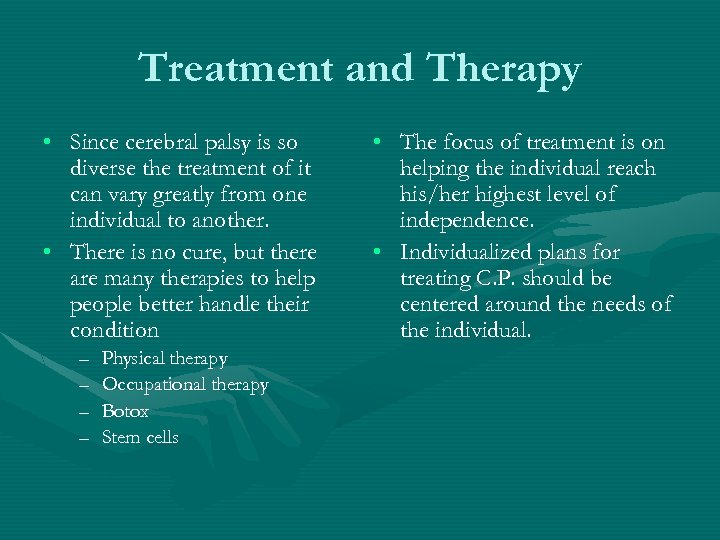 Treatment and Therapy

• Since cerebral palsy is so diverse the treatment of it can vary greatly from one individual to another.
• There is no cure, but there are many therapies to help people better handle their condition
– Physical therapy
– Occupational therapy
– Botox
– Stem cells

• The focus of treatment is on helping the individual reach his/her highest level of independence.
• Individualized plans for treating C.P. should be centered around the needs of the individual.